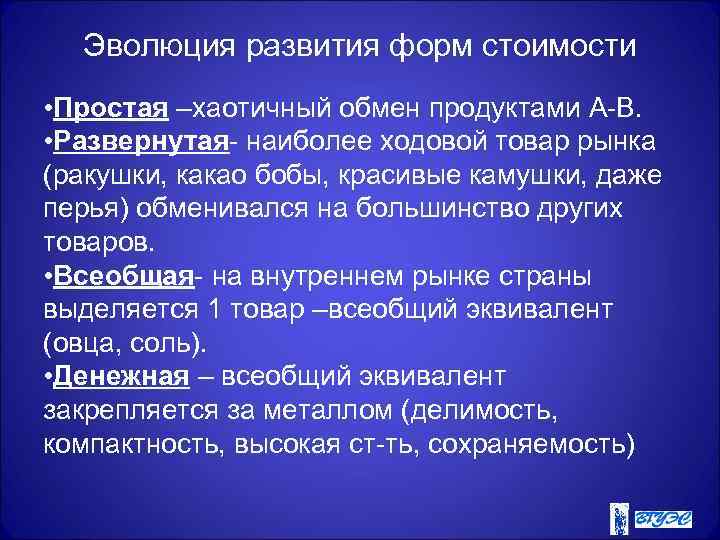 Эволюция развития форм стоимости

•Простая –хаотичный обмен продуктами А-В.
•Развернутая- наиболее ходовой товар рынка (ракушки, какао бобы, красивые камушки, даже перья) обменивался на большинство других товаров.
•Всеобщая- на внутреннем рынке страны выделяется 1 товар –всеобщий эквивалент (овца, соль).
•Денежная – всеобщий эквивалент закрепляется за металлом (делимость, компактность, высокая ст-ть, сохраняемость)

ВГУЭС